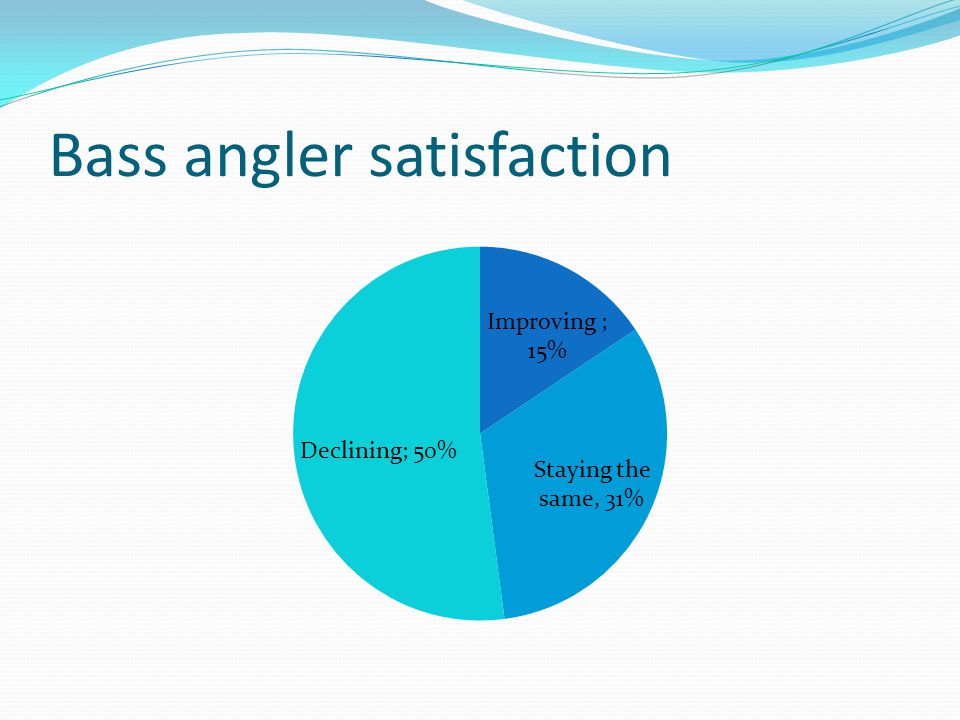 Bass angler satisfaction

Improving ; 15%

Staying the same, 31%

Declining; 50%